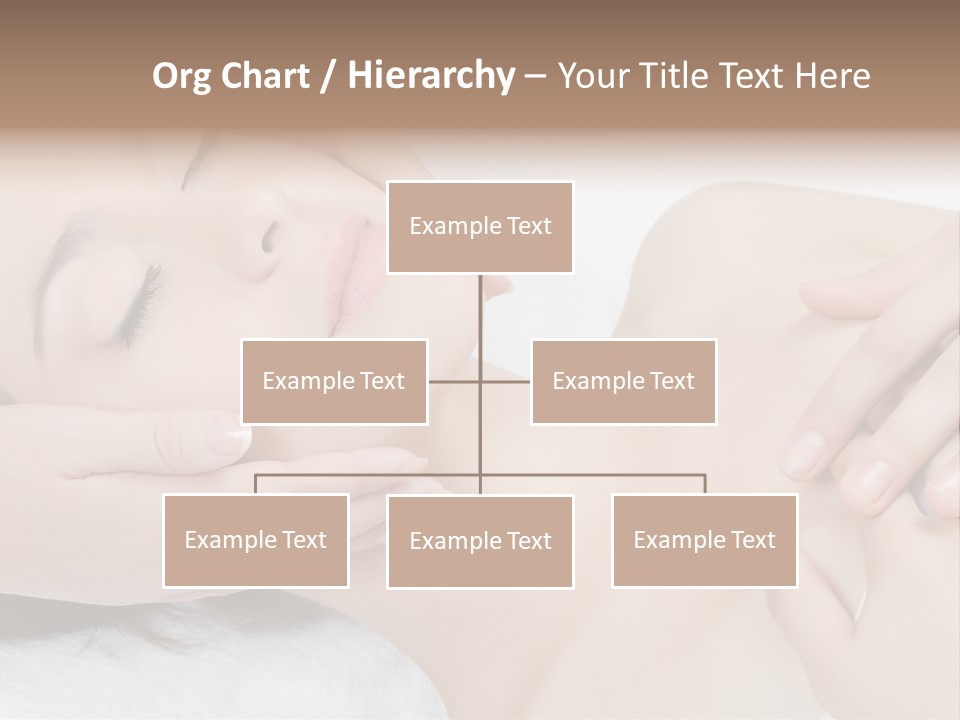 Org Chart / Hierarchy – Your Title Text Here

Example Text

Example Text

Example Text

Example Text

Example Text

Example Text